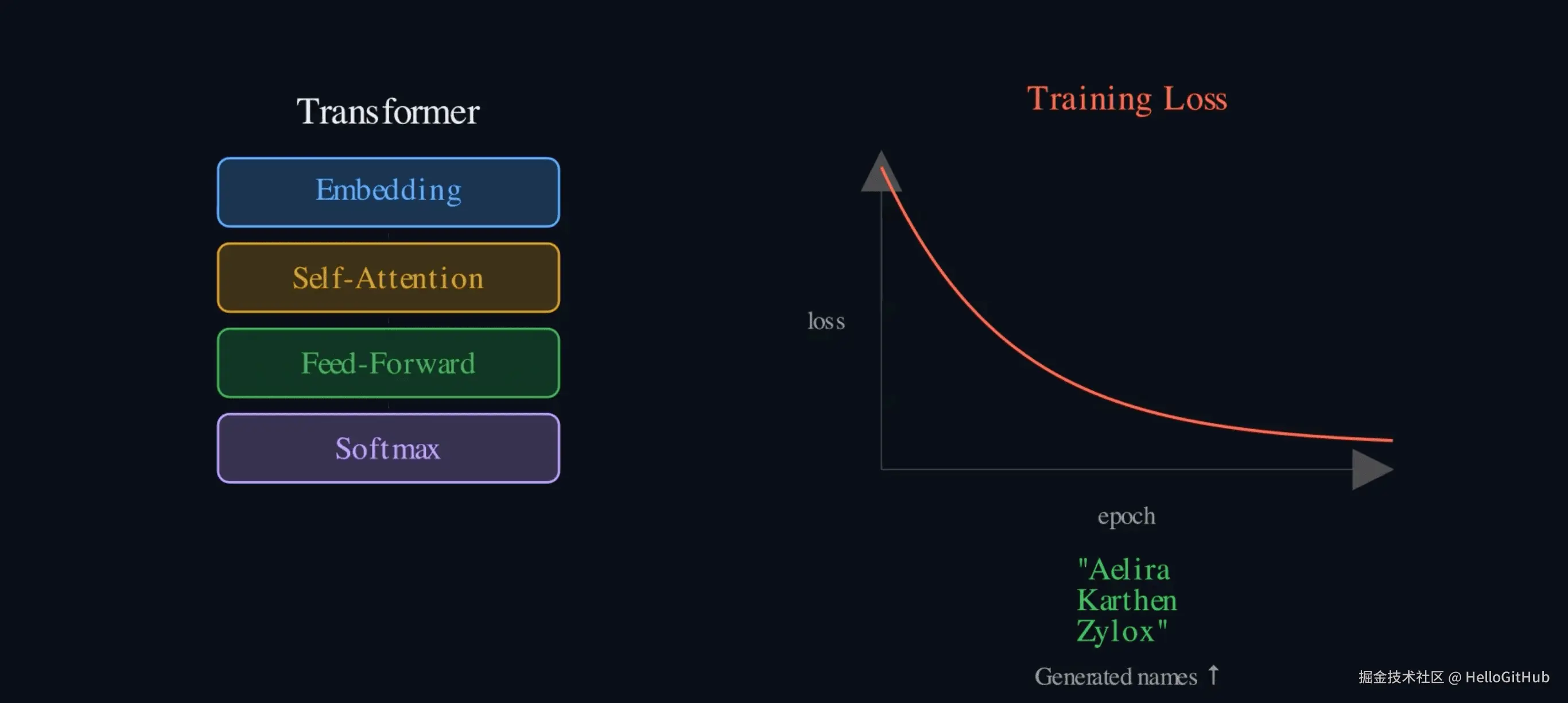 Transformer

Embedding

Self-Attention

Feed-Forward

Softmax

Training Loss

loss

epoch

"Aelira
Karthen
Zylox"

Generated names ↑

掘金技术社区 @ HelloGitHub